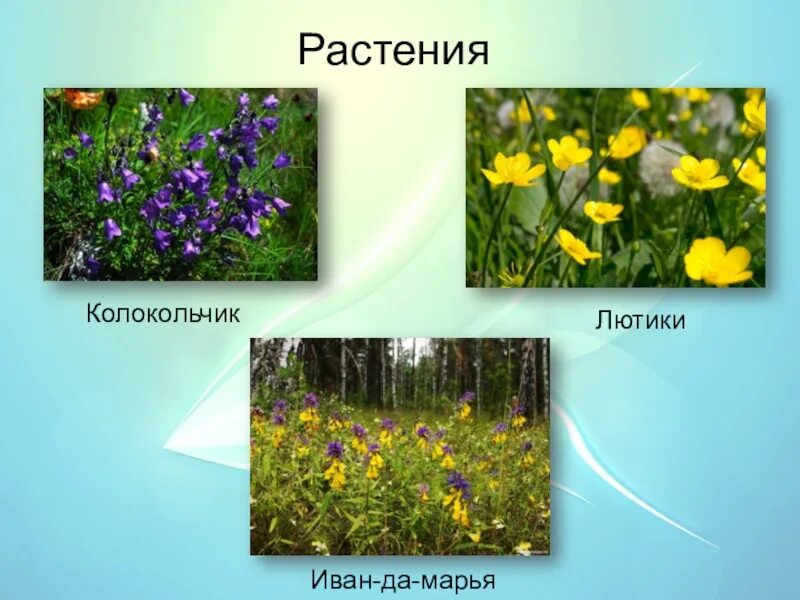 Растения

Колокольчик

Лютики

Иван-да-марья